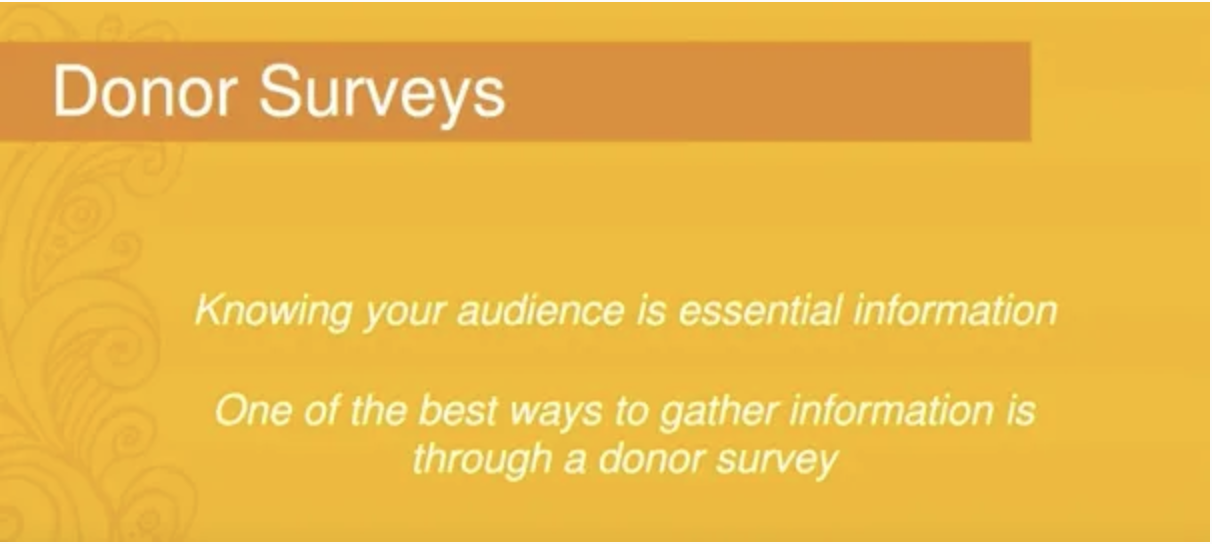 Donor Surveys

Knowing your audience is essential information

One of the best ways to gather information is through a donor survey